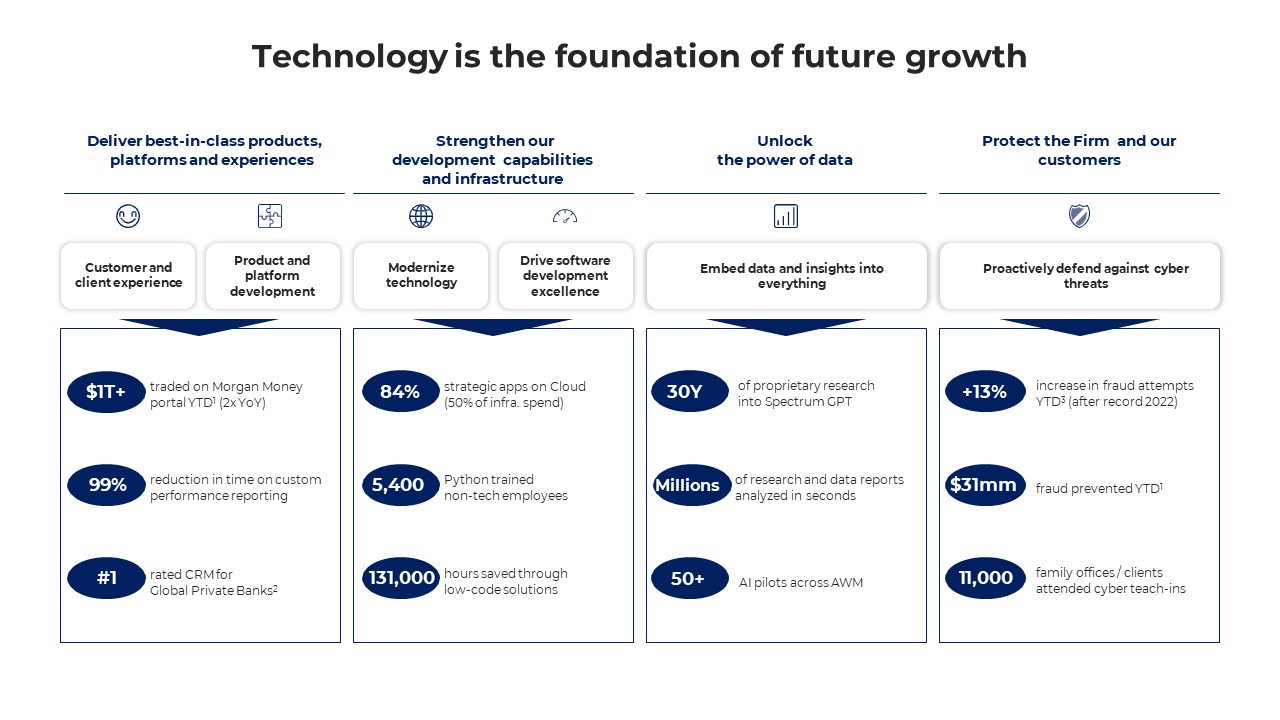 Technology is the foundation of future growth

Deliver best-in-class products, platforms and experiences

Customer and client experience

Product and platform development

$1T+ traded on Morgan Money portal YTD$^1$ (2x YoY)

99% reduction in time on custom performance reporting

#1 rated CRM for Global Private Banks$^2$

Strengthen our development capabilities and infrastructure

Modernize technology

Drive software development excellence

84% strategic apps on Cloud (50% of infra. spend)

5,400 Python trained non-tech employees

131,000 hours saved through low-code solutions

Unlock the power of data

Embed data and insights into everything

30Y of proprietary research into Spectrum GPT

Millions of research and data reports analyzed in seconds

50+ AI pilots across AWM

Protect the Firm and our customers

Proactively defend against cyber threats

+13% increase in fraud attempts YTD$^3$ (after record 2022)

$31mm fraud prevented YTD$^1$

11,000 family offices / clients attended cyber teach-ins